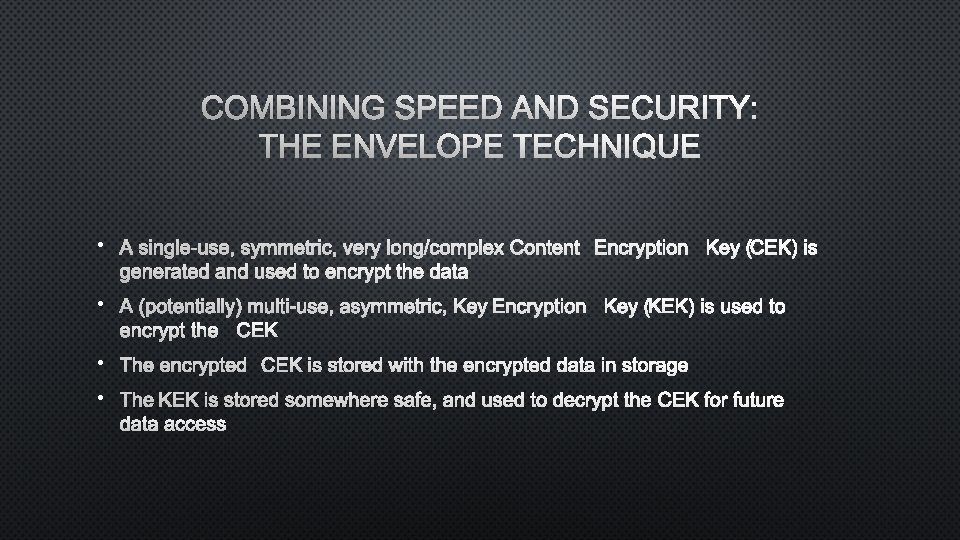 COMBINING SPEED AND SECURITY: THE ENVELOPE TECHNIQUE

• A single-use, symmetric, very long/complex Content Encryption Key (CEK) is generated and used to encrypt the data

• A (potentially) multi-use, asymmetric, Key Encryption Key (KEK) is used to encrypt the CEK

• The encrypted CEK is stored with the encrypted data in storage

• The KEK is stored somewhere safe, and used to decrypt the CEK for future data access